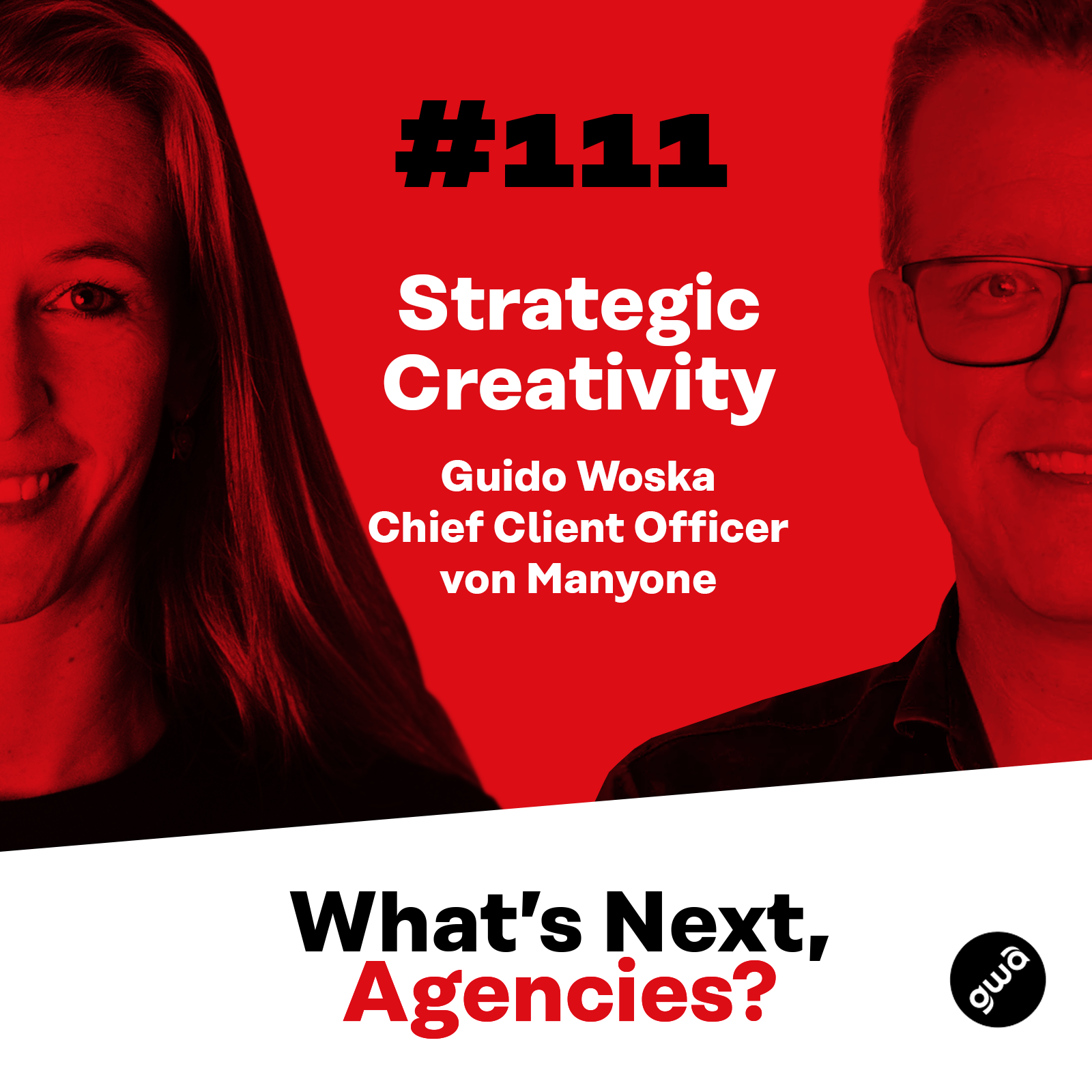 #111

Strategic Creativity

Guido Woska
Chief Client Officer
von Manyone

What's Next,
Agencies?

gwa